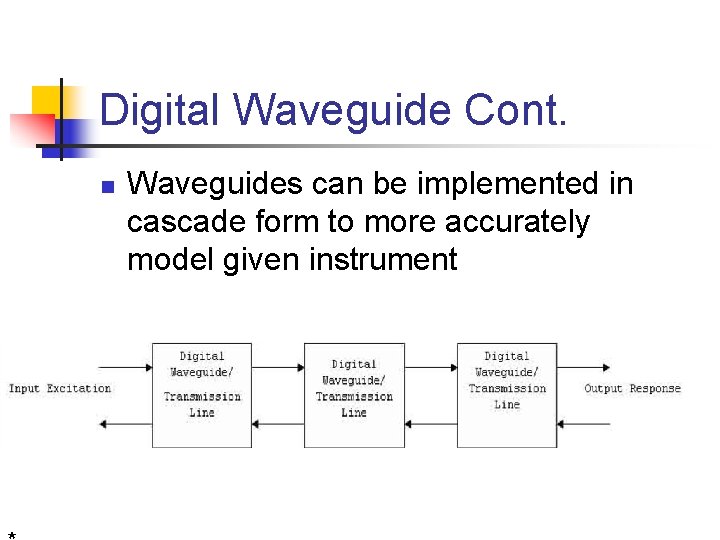 Digital Waveguide Cont.

Waveguides can be implemented in cascade form to more accurately model given instrument

Input Excitation

Digital Waveguide/ Transmission Line

Digital Waveguide/ Transmission Line

Digital Waveguide/ Transmission Line

Output Response

*